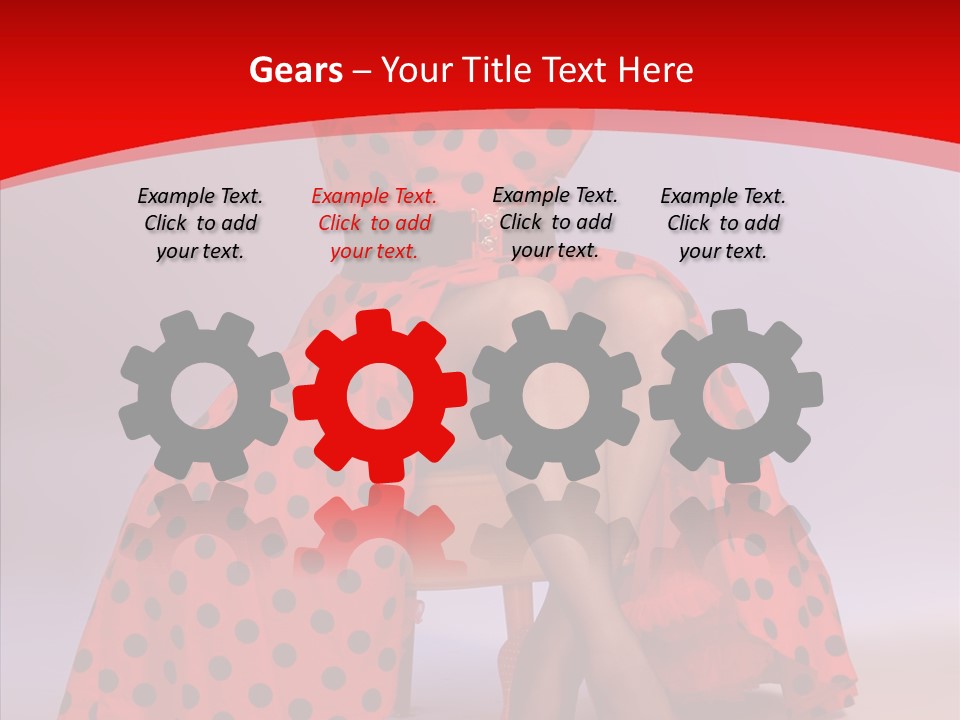 Gears – Your Title Text Here

Example Text. Click to add your text.

Example Text. Click to add your text.

Example Text. Click to add your text.

Example Text. Click to add your text.